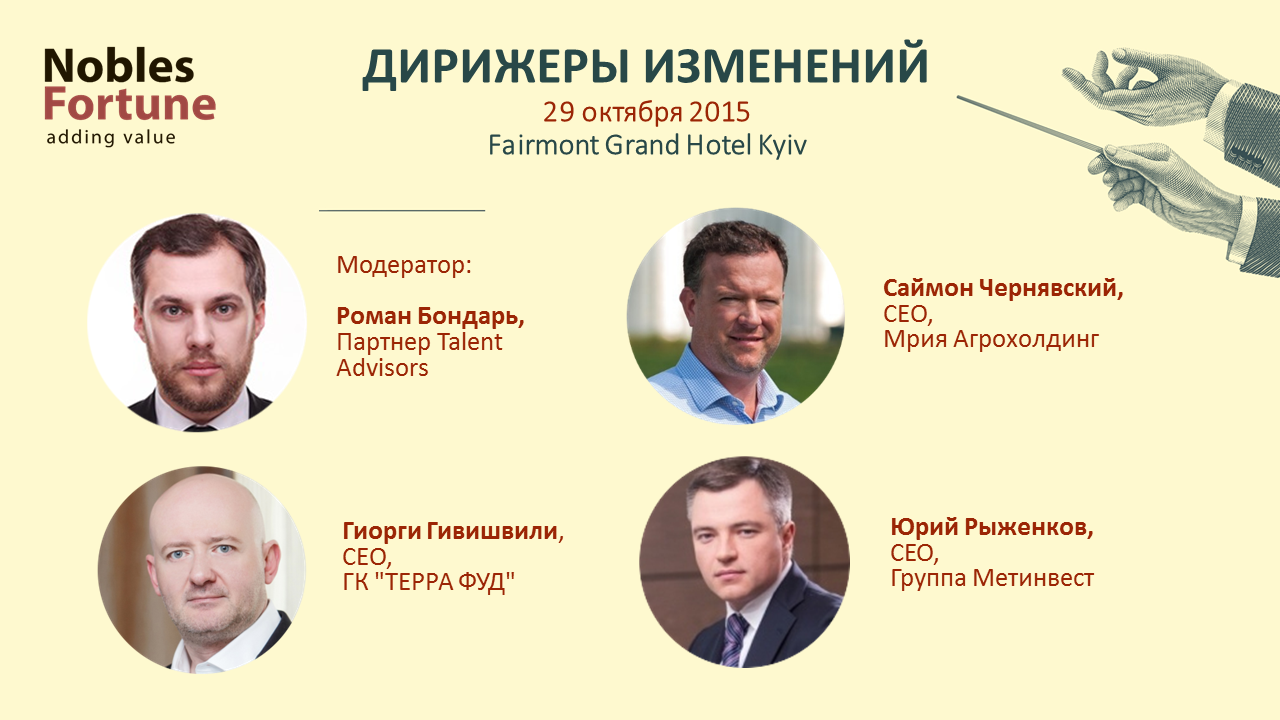 Nobles Fortune
adding value

ДИРИЖЕРЫ ИЗМЕНЕНИЙ
29 октября 2015
Fairmont Grand Hotel Kyiv

Модератор:

Роман Бондарь,
Партнер Talent Advisors

Саймон Чернявский,
CEO,
Мрия Агрохолдинг

Гиорги Гивишвили,
CEO,
ГК "ТЕРРА ФУД"

Юрий Рыженков,
CEO,
Группа Метинвест